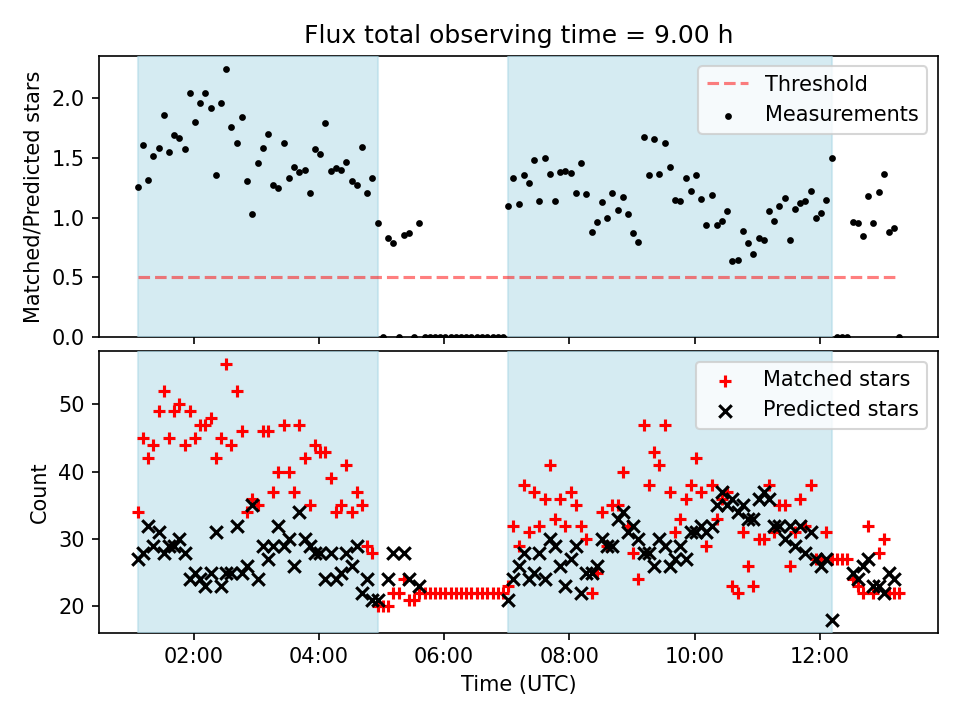 Flux total observing time = 9.00 h

Matched/Predicted stars

2.0
1.5
1.0
0.5
0.0

Threshold
Measurements

Count

50
40
30
20

Matched stars
Predicted stars

02:00
04:00
06:00
08:00
10:00
12:00

Time (UTC)